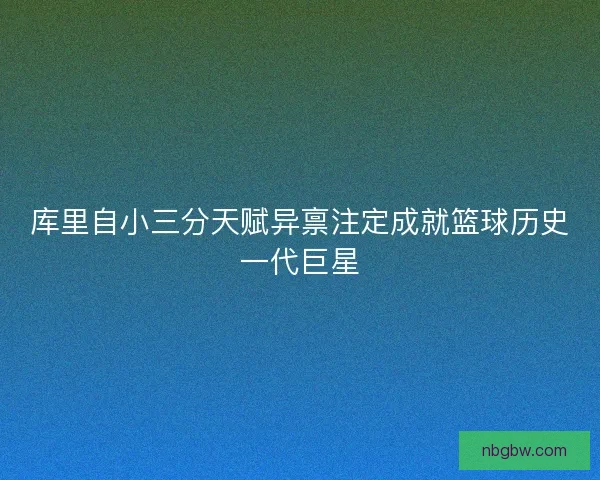 库里自小三分天赋异禀注定成就篮球历史一代巨星

nbgbw.com